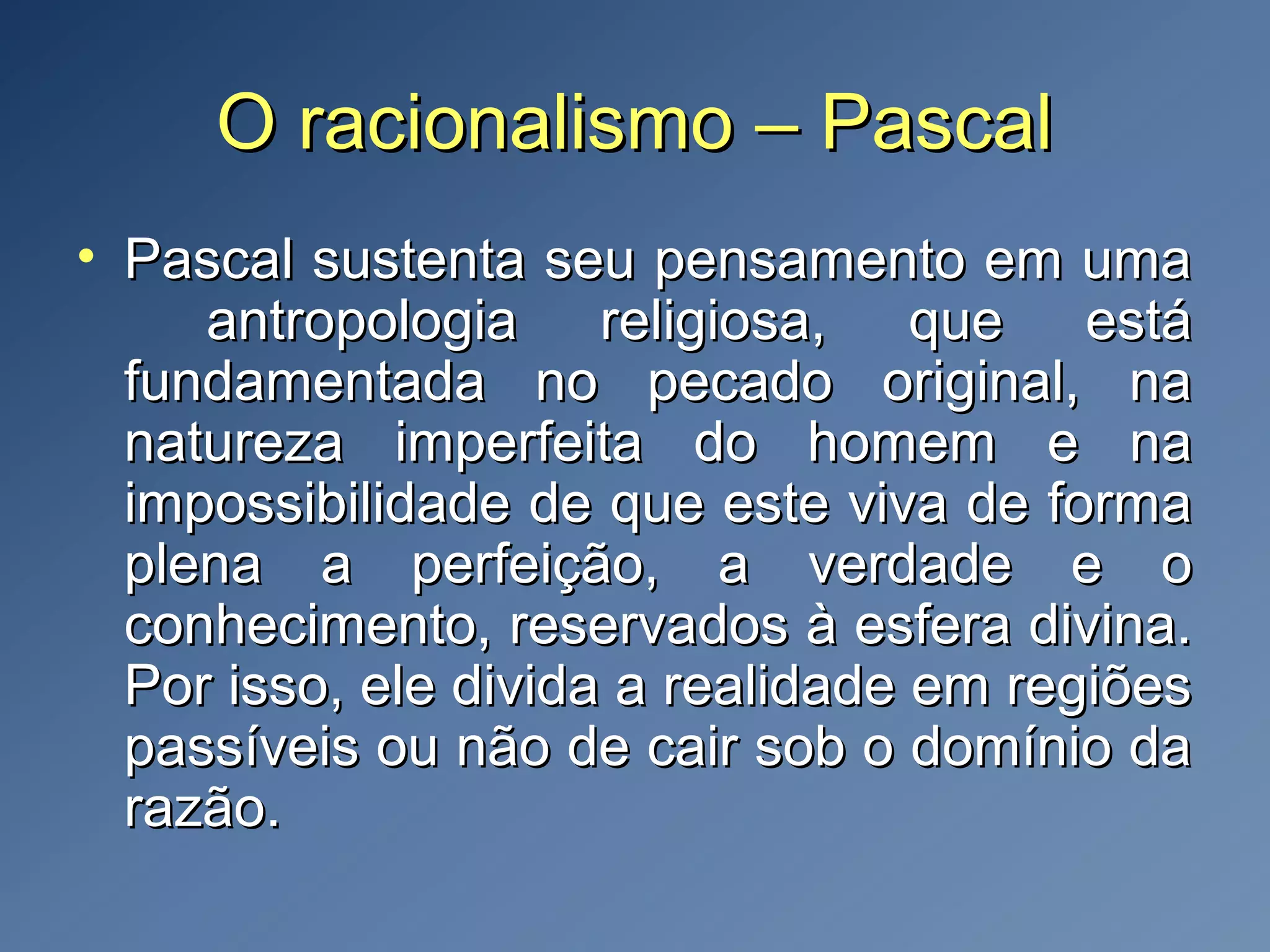 O racionalismo – Pascal

• Pascal sustenta seu pensamento em uma antropologia religiosa, que está fundamentada no pecado original, na natureza imperfeita do homem e na impossibilidade de que este viva de forma plena a perfeição, a verdade e o conhecimento, reservados à esfera divina. Por isso, ele divida a realidade em regiões passíveis ou não de cair sob o domínio da razão.